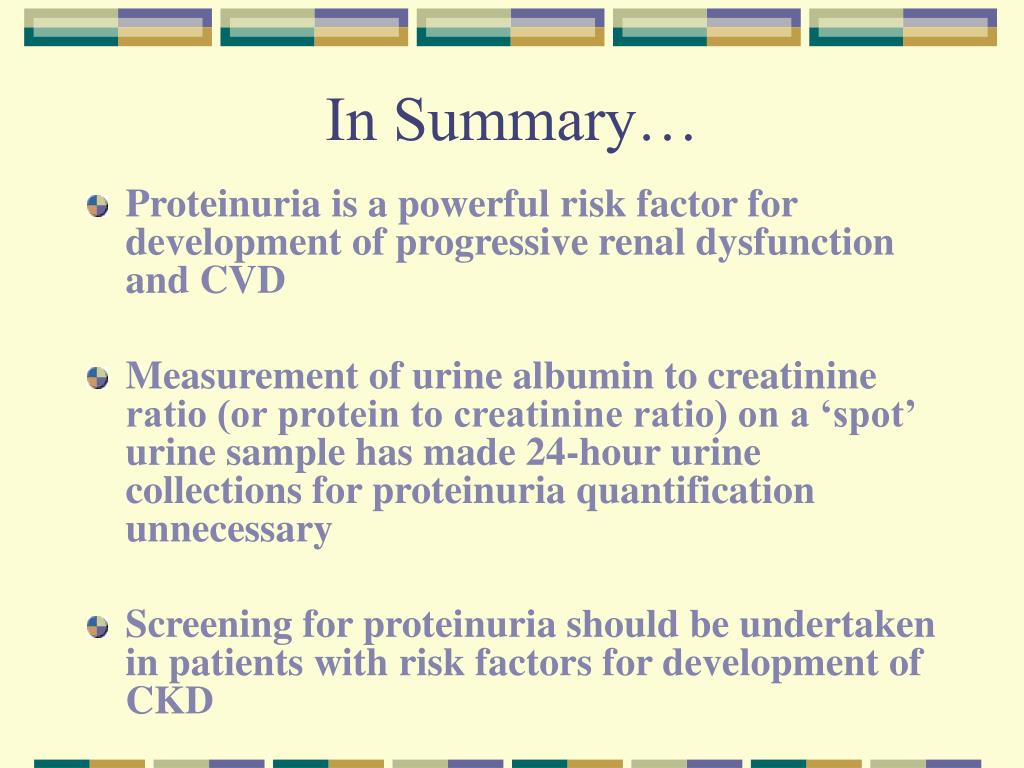 In Summary…

Proteinuria is a powerful risk factor for development of progressive renal dysfunction and CVD

Measurement of urine albumin to creatinine ratio (or protein to creatinine ratio) on a ‘spot’ urine sample has made 24-hour urine collections for proteinuria quantification unnecessary

Screening for proteinuria should be undertaken in patients with risk factors for development of CKD